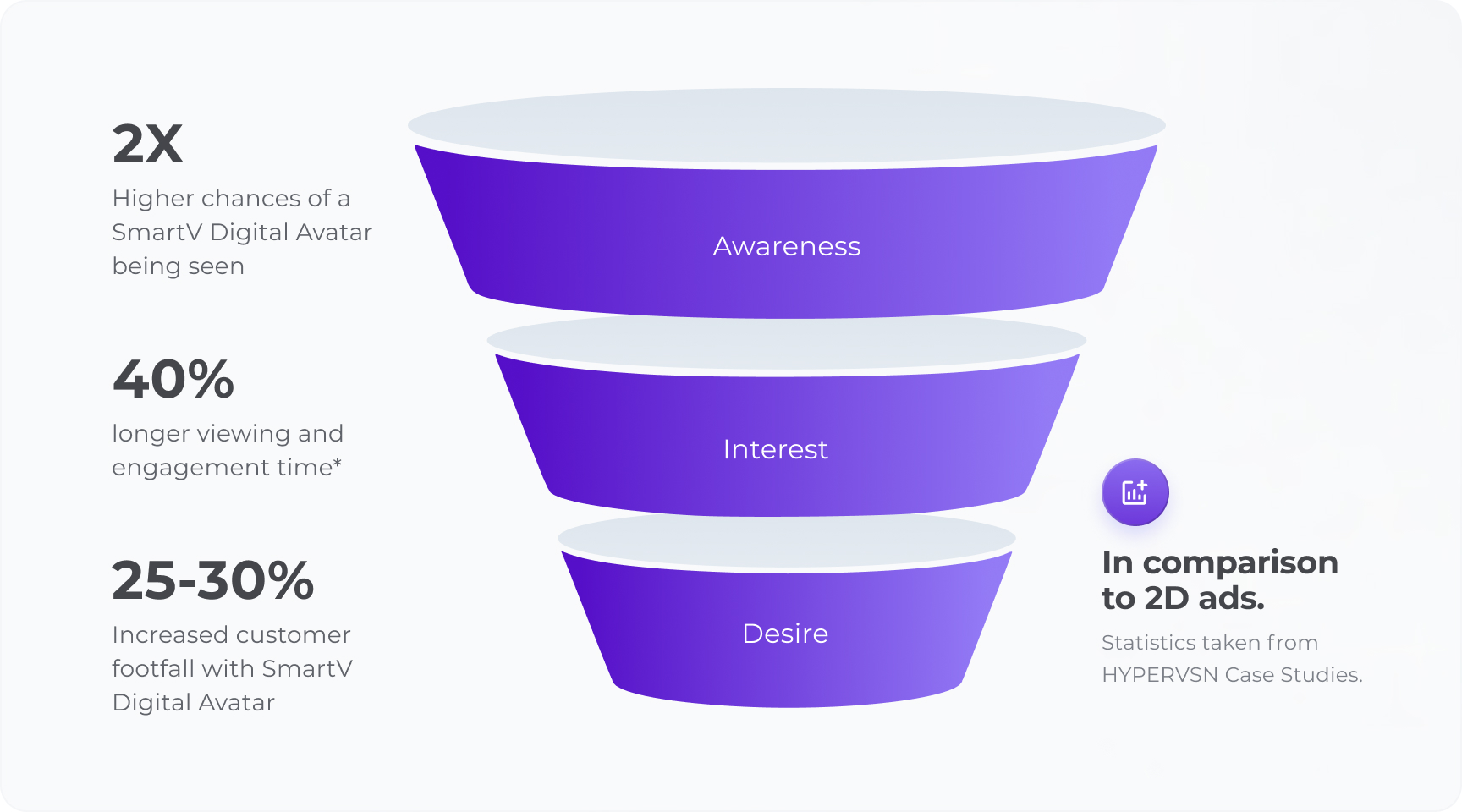 2X

Higher chances of a SmartV Digital Avatar being seen

40%

longer viewing and engagement time*

25-30%

Increased customer footfall with SmartV Digital Avatar

Awareness

Interest

Desire

In comparison to 2D ads.

Statistics taken from HYPERVSN Case Studies.